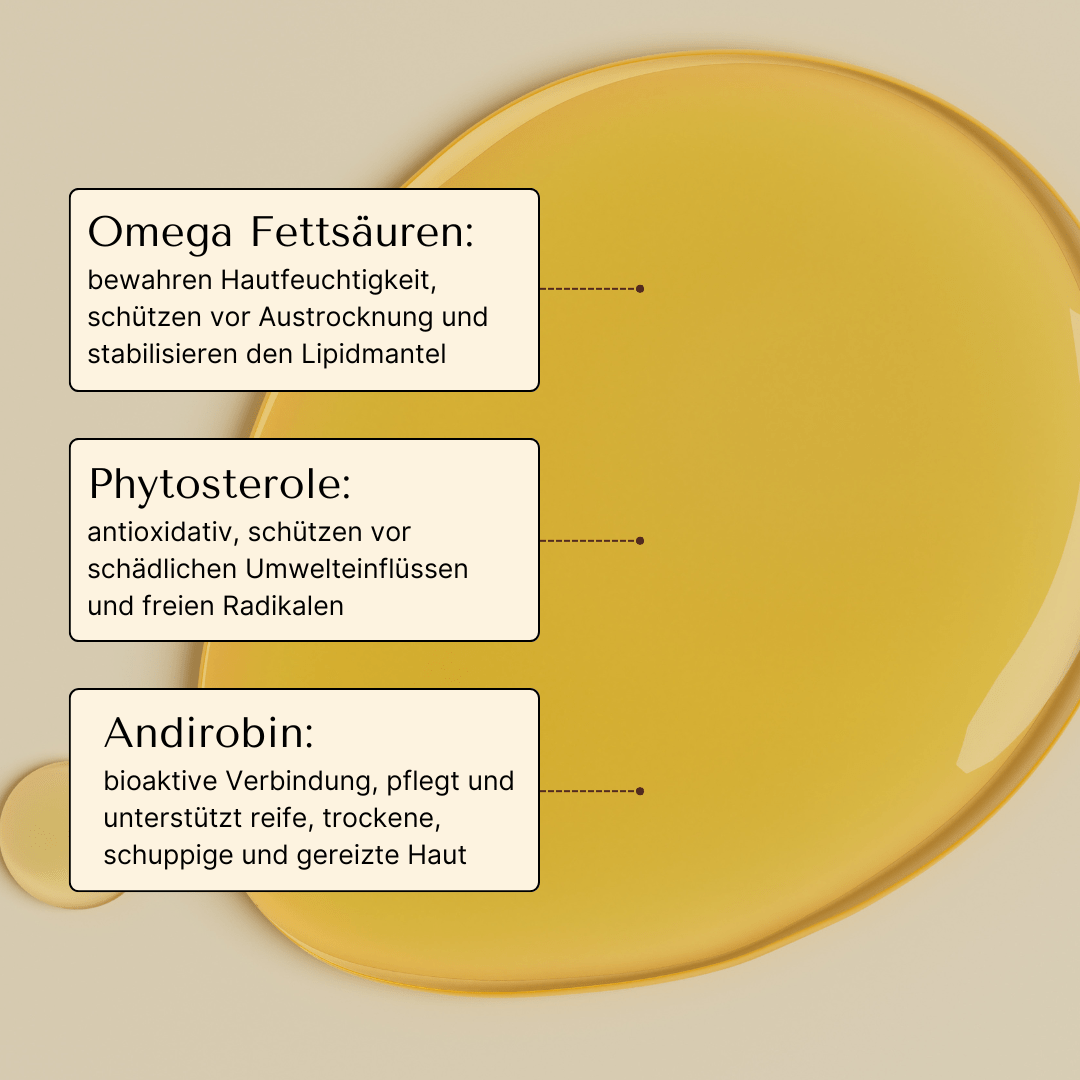 Omega Fettsäuren:
bewahren Hautfeuchtigkeit, schützen vor Austrocknung und stabilisieren den Lipidmantel

Phytosterole:
antioxidativ, schützen vor schädlichen Umwelteinflüssen und freien Radikalen

Andirobin:
bioaktive Verbindung, pflegt und unterstützt reife, trockene, schuppige und gereizte Haut